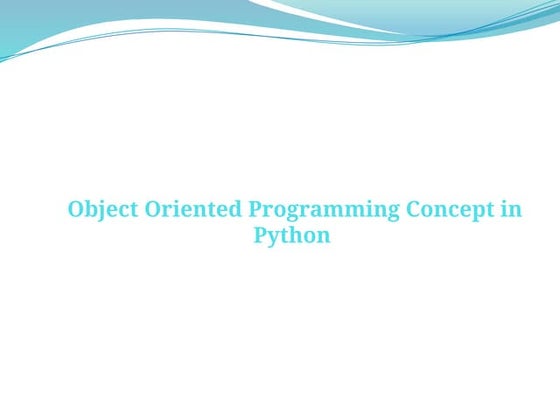 Object Oriented Programming Concept in Python